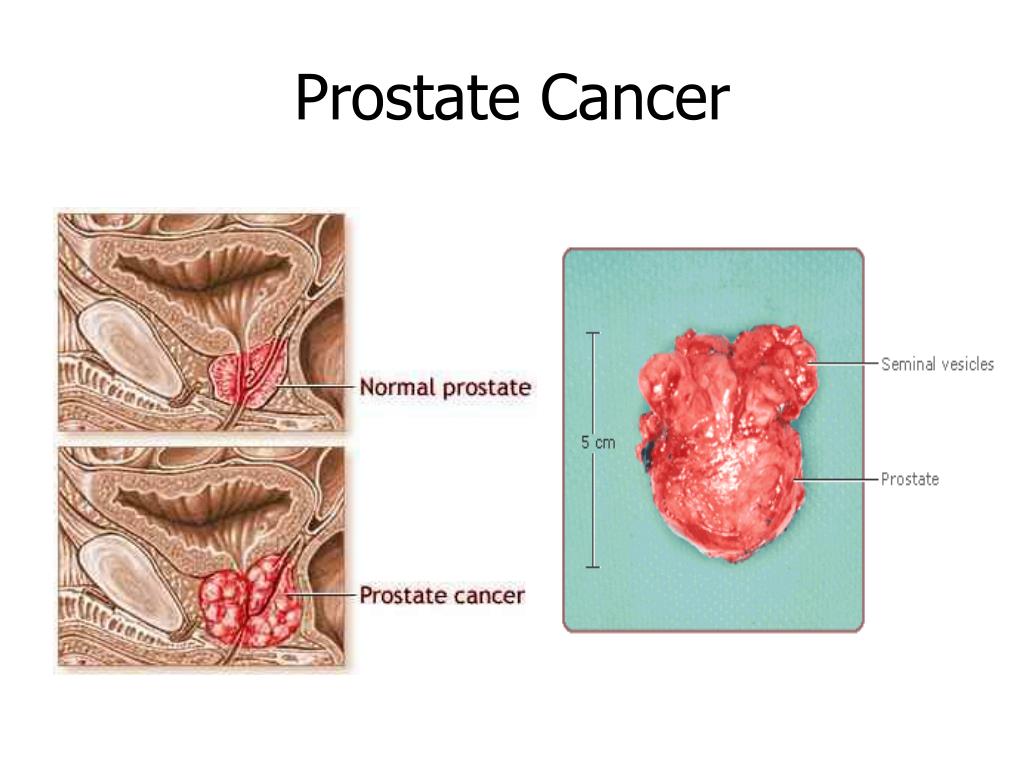 Prostate Cancer

Normal prostate

Prostate cancer

5 cm

Seminal vesicles

Prostate